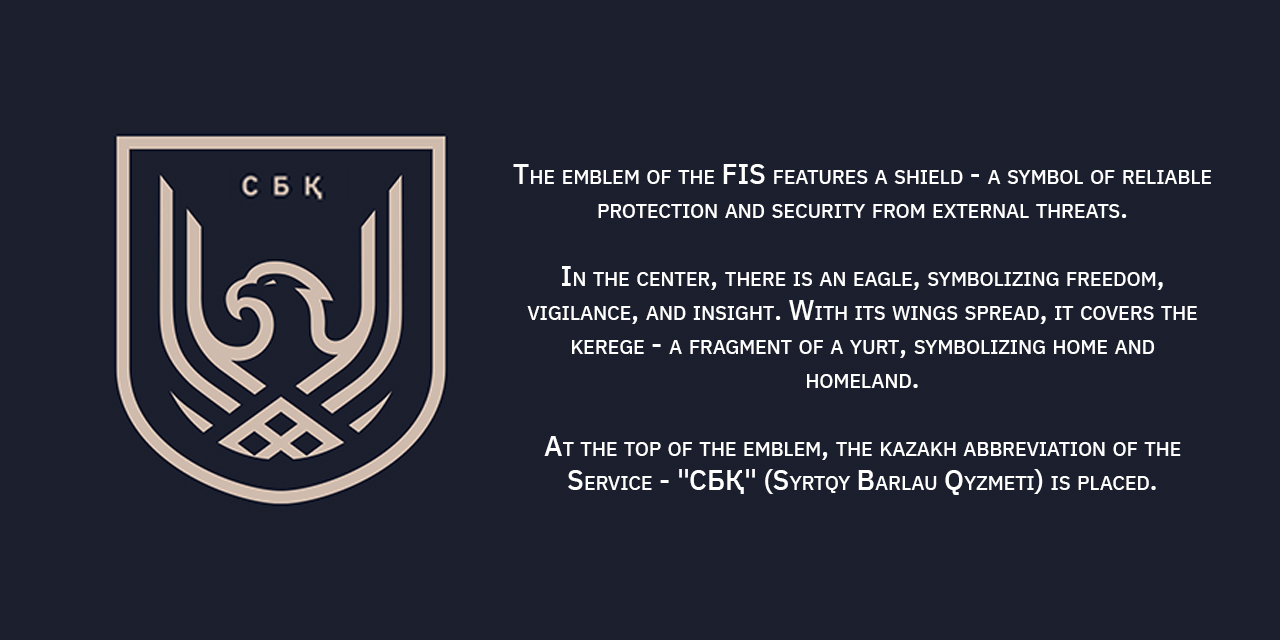 СБҚ

The emblem of the FIS features a shield - a symbol of reliable protection and security from external threats.

In the center, there is an eagle, symbolizing freedom, vigilance, and insight. With its wings spread, it covers the kerege - a fragment of a yurt, symbolizing home and homeland.

At the top of the emblem, the kazakh abbreviation of the Service - "СБҚ" (Syrtqy Barlau Qyzmeti) is placed.